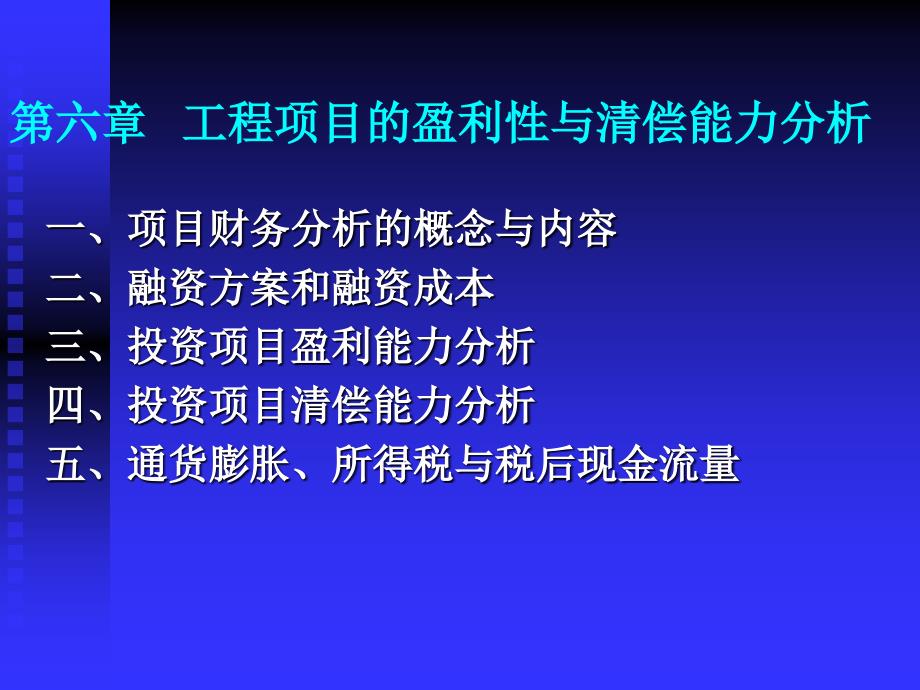 第六章 工程项目的盈利性与清偿能力分析

一、项目财务分析的概念与内容
二、融资方案和融资成本
三、投资项目盈利能力分析
四、投资项目清偿能力分析
五、通货膨胀、所得税与税后现金流量